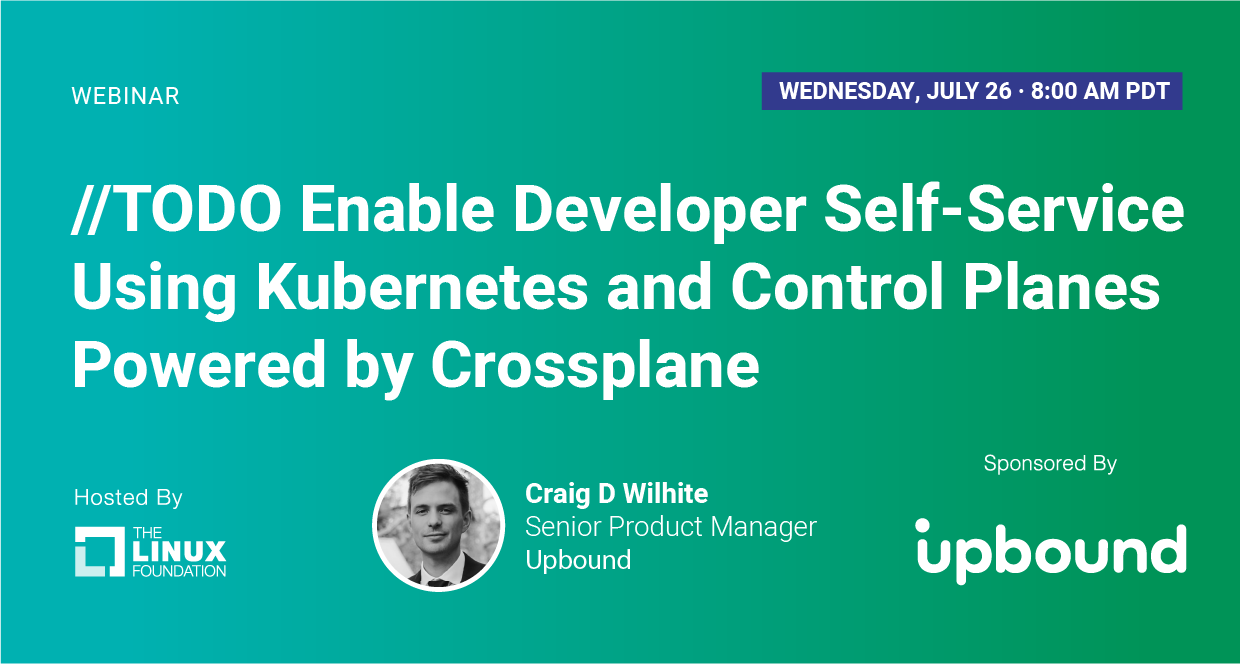 WEBINAR

WEDNESDAY, JULY 26 · 8:00 AM PDT

//TODO Enable Developer Self-Service Using Kubernetes and Control Planes Powered by Crossplane

Hosted By

THE LINUX FOUNDATION

Craig D Wilhite
Senior Product Manager
Upbound

Sponsored By

upbound